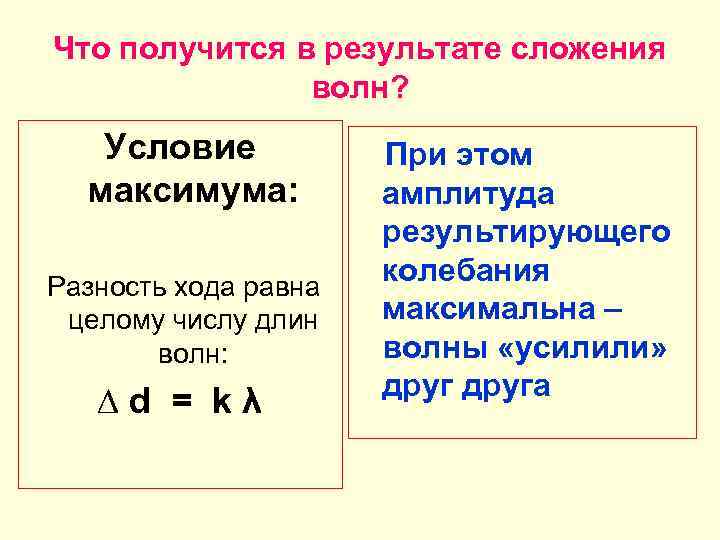 Что получится в результате сложения волн?

Условие максимума:

Разность хода равна целому числу длин волн:

$\Delta d = k \lambda$

При этом амплитуда результирующего колебания максимальна – волны «усилили» друг друга